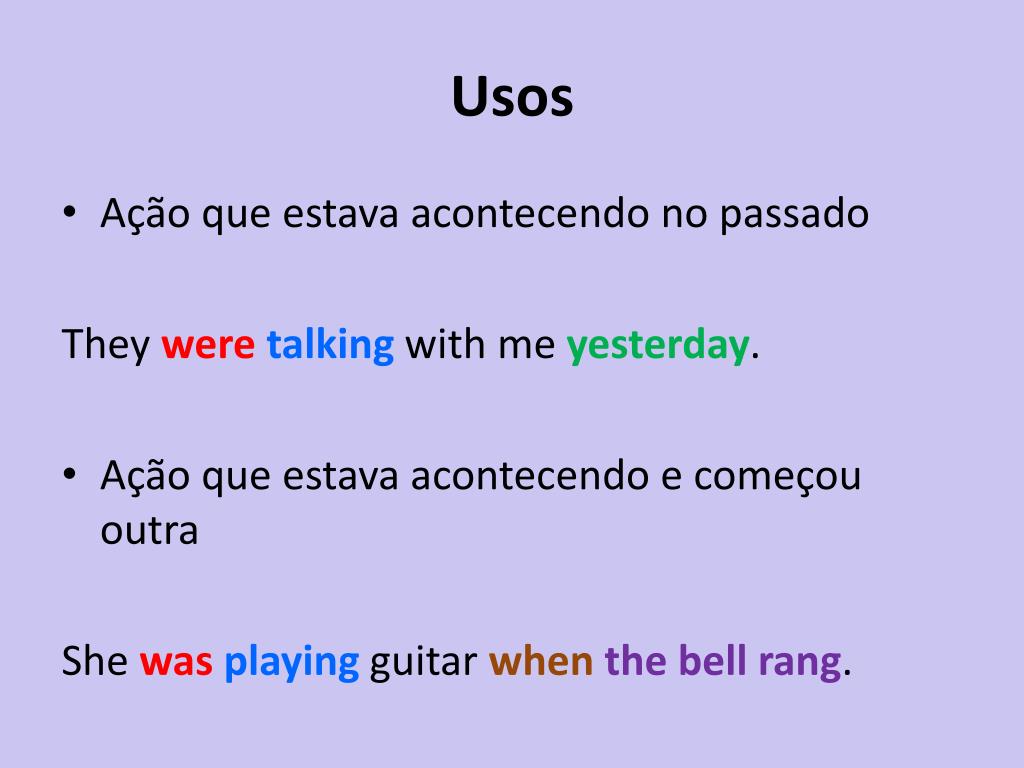 Usos

• Ação que estava acontecendo no passado

They were talking with me yesterday.

• Ação que estava acontecendo e começou outra

She was playing guitar when the bell rang.